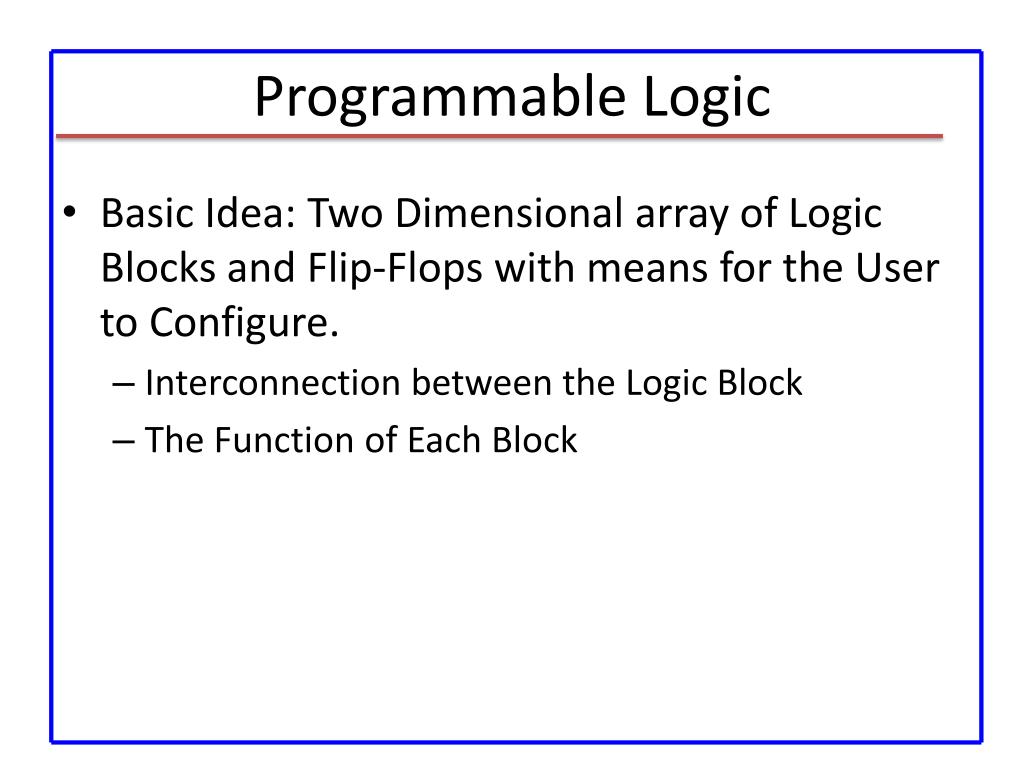 Programmable Logic

• Basic Idea: Two Dimensional array of Logic Blocks and Flip-Flops with means for the User to Configure.
– Interconnection between the Logic Block
– The Function of Each Block